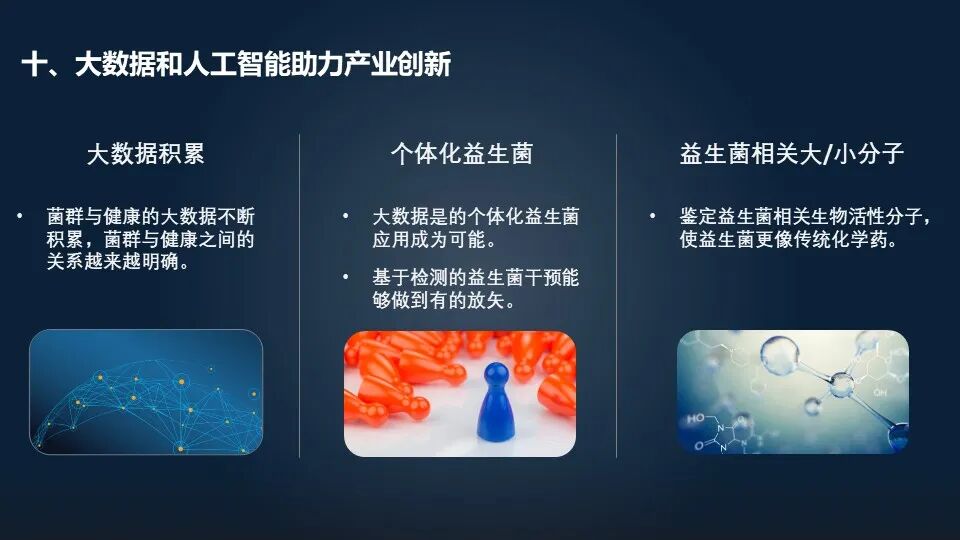 十、大数据和人工智能助力产业创新

大数据积累

• 菌群与健康的大数据不断积累，菌群与健康之间的关系越来越明确。

个体化益生菌

• 大数据是的个体化益生菌应用成为可能。

• 基于检测的益生菌干预能够做到有的放矢。

益生菌相关大/小分子

• 鉴定益生菌相关生物活性分子，使益生菌更像传统化学药。

HO

OH